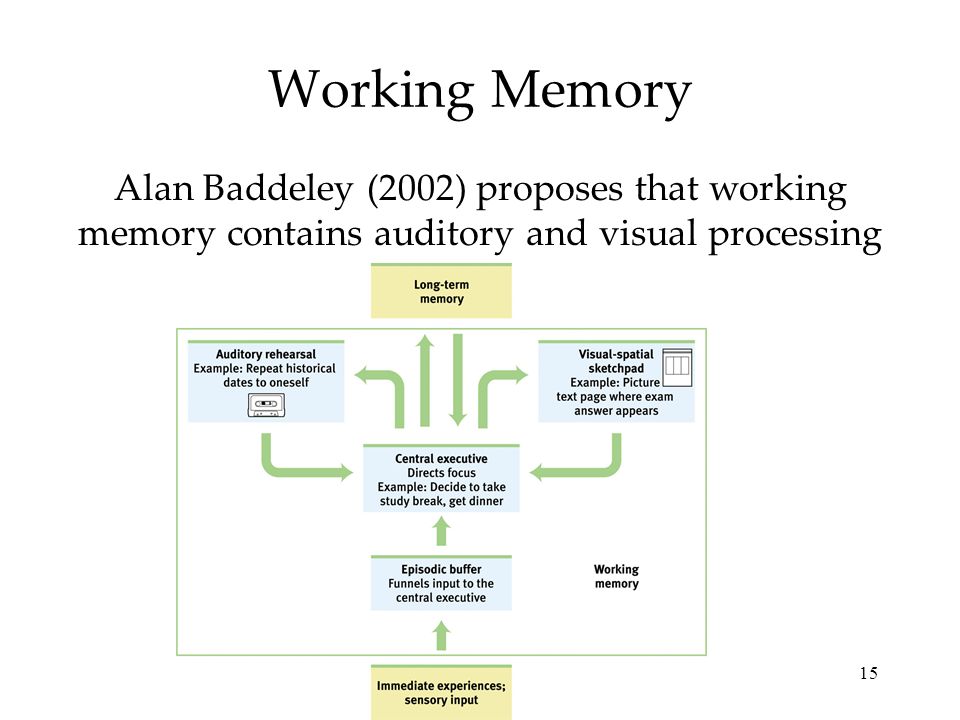 Working Memory

Alan Baddeley (2002) proposes that working memory contains auditory and visual processing

Long-term memory

Auditory rehearsal
Example: Repeat historical dates to oneself

Visual-spatial sketchpad
Example: Picture text page where exam answer appears

Central executive
Directs focus
Example: Decide to take study break, get dinner

Episodic buffer
Funnels input to the central executive

Working memory

Immediate experiences; sensory input

15